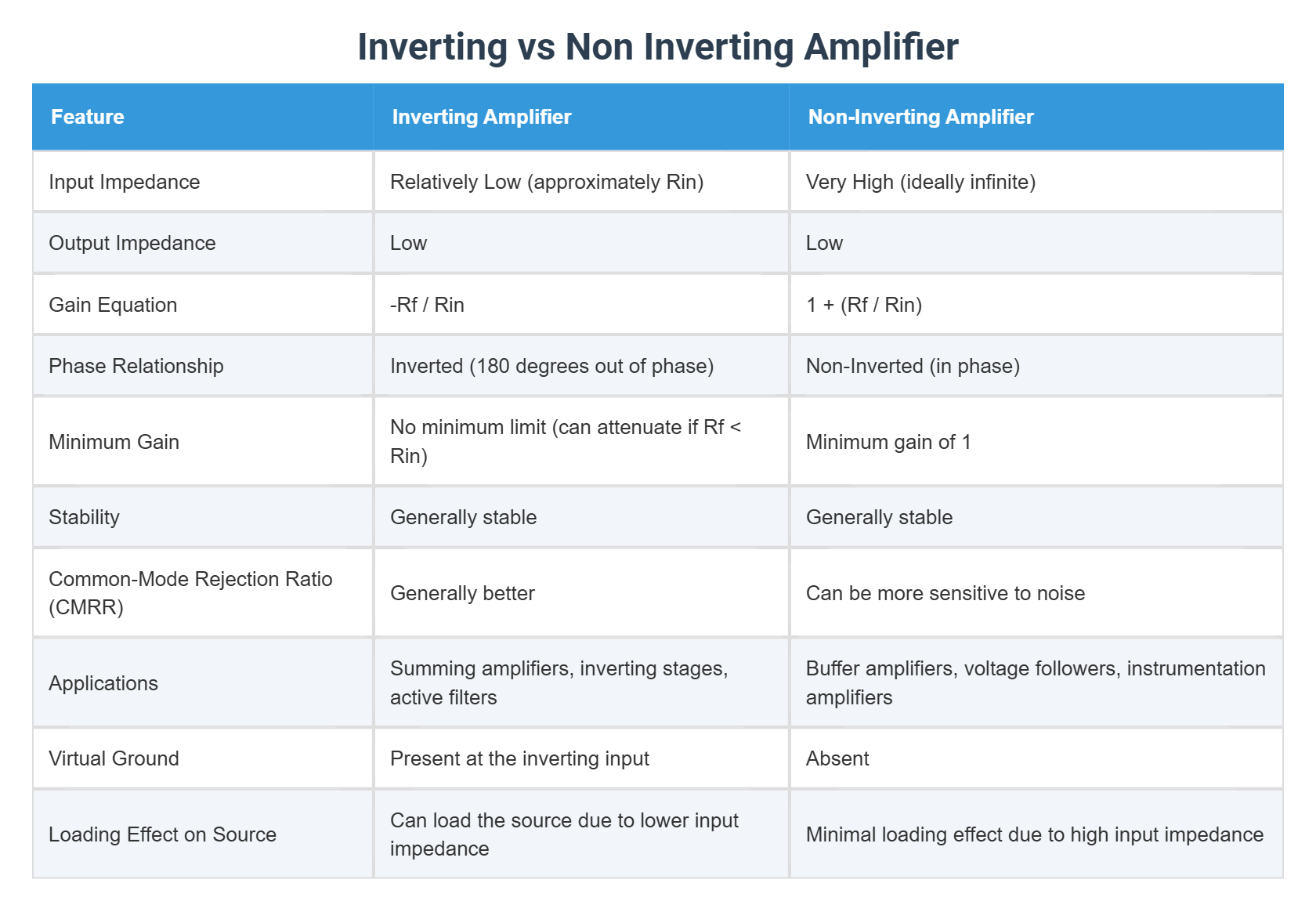 Inverting vs Non Inverting Amplifier

| Feature | Inverting Amplifier | Non-Inverting Amplifier |
|---|---|---|
| Input Impedance | Relatively Low (approximately Rin) | Very High (ideally infinite) |
| Output Impedance | Low | Low |
| Gain Equation | -Rf / Rin | 1 + (Rf / Rin) |
| Phase Relationship | Inverted (180 degrees out of phase) | Non-Inverted (in phase) |
| Minimum Gain | No minimum limit (can attenuate if Rf < Rin) | Minimum gain of 1 |
| Stability | Generally stable | Generally stable |
| Common-Mode Rejection Ratio (CMRR) | Generally better | Can be more sensitive to noise |
| Applications | Summing amplifiers, inverting stages, active filters | Buffer amplifiers, voltage followers, instrumentation amplifiers |
| Virtual Ground | Present at the inverting input | Absent |
| Loading Effect on Source | Can load the source due to lower input impedance | Minimal loading effect due to high input impedance |